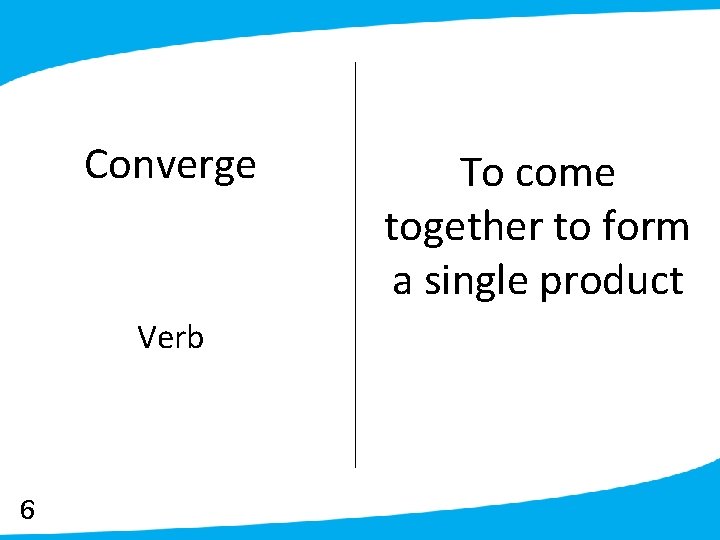 Converge

Verb

To come together to form a single product

6